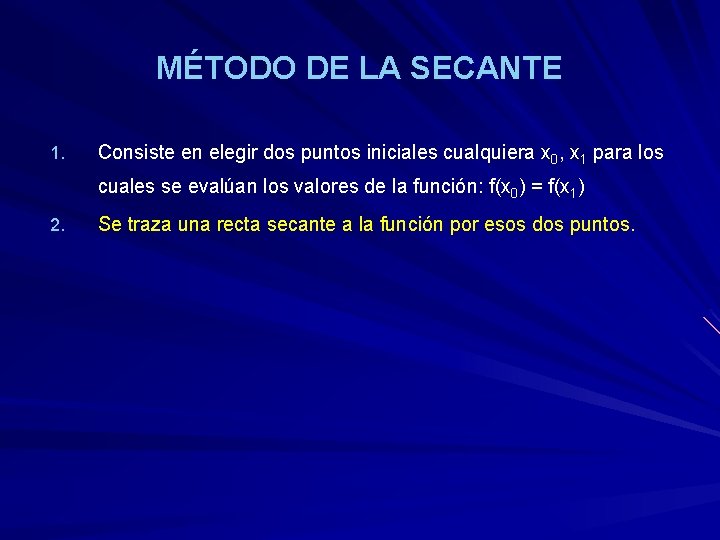 MÉTODO DE LA SECANTE

1. Consiste en elegir dos puntos iniciales cualquiera $x_0$, $x_1$ para los cuales se evalúan los valores de la función: $f(x_0) = f(x_1)$

2. Se traza una recta secante a la función por esos dos puntos.